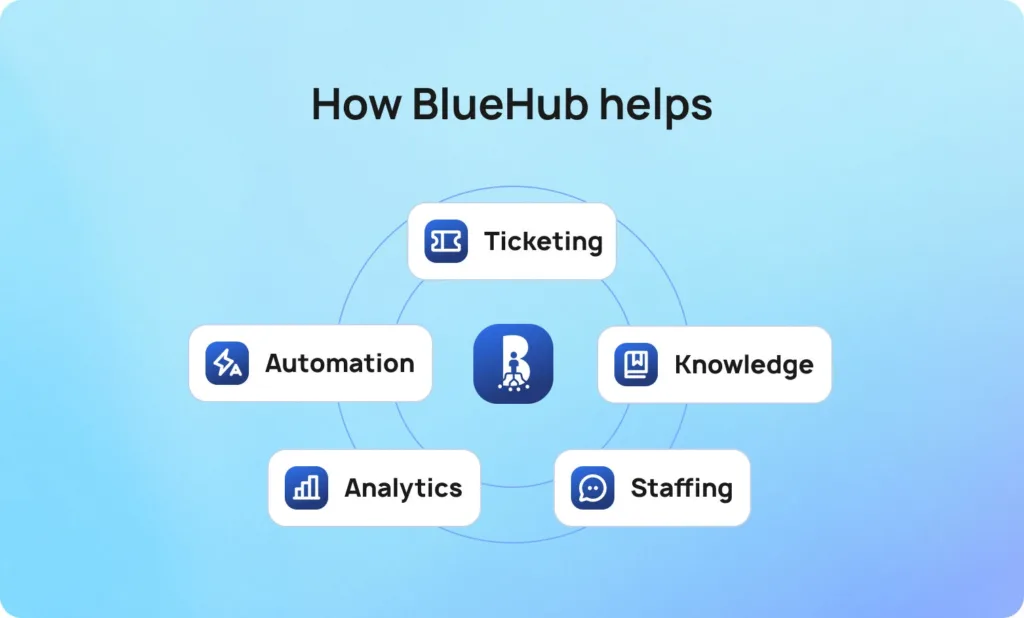 How BlueHub helps

Ticketing

Automation

Knowledge

Analytics

Staffing